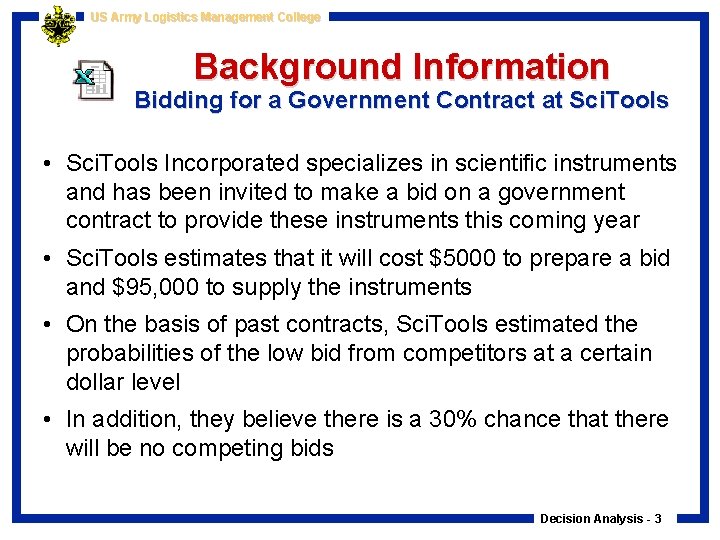 US Army Logistics Management College

Background Information
Bidding for a Government Contract at SciTools

• SciTools Incorporated specializes in scientific instruments and has been invited to make a bid on a government contract to provide these instruments this coming year

• SciTools estimates that it will cost \$5000 to prepare a bid and \$95,000 to supply the instruments

• On the basis of past contracts, SciTools estimated the probabilities of the low bid from competitors at a certain dollar level

• In addition, they believe there is a 30% chance that there will be no competing bids

Decision Analysis - 3